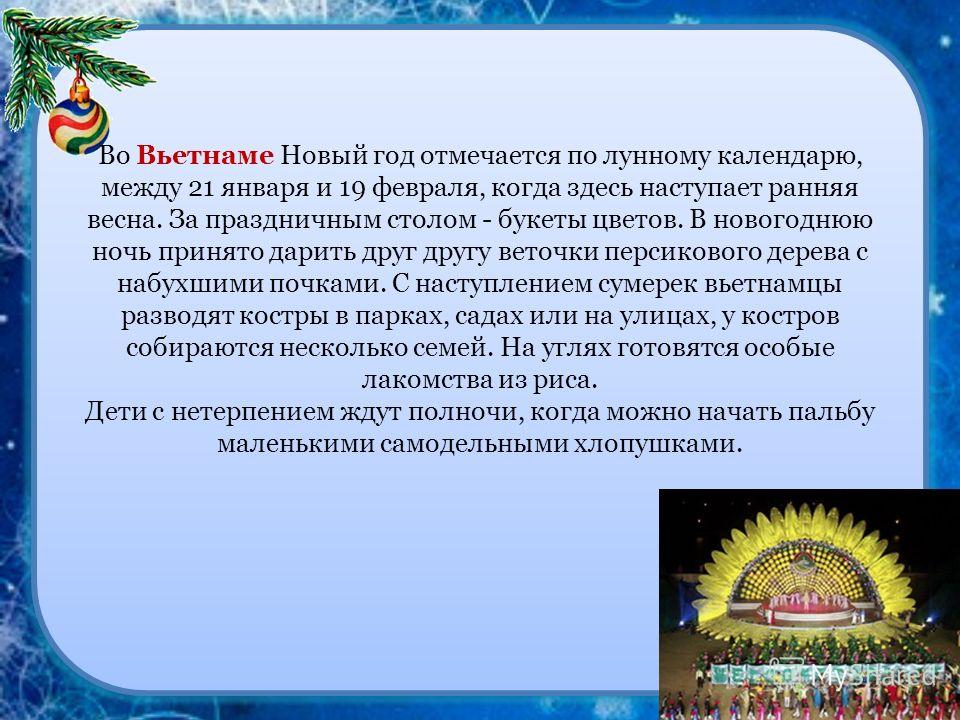 Во Вьетнаме Новый год отмечается по лунному календарю, между 21 января и 19 февраля, когда здесь наступает ранняя весна. За праздничным столом - букеты цветов. В новогоднюю ночь принято дарить друг другу веточки персикового дерева с набухшими почками. С наступлением сумерек вьетнамцы разводят костры в парках, садах или на улицах, у костров собираются несколько семей. На углях готовятся особые лакомства из риса.
Дети с нетерпением ждут полночи, когда можно начать пальбу маленькими самодельными хлопушками.

MyShared